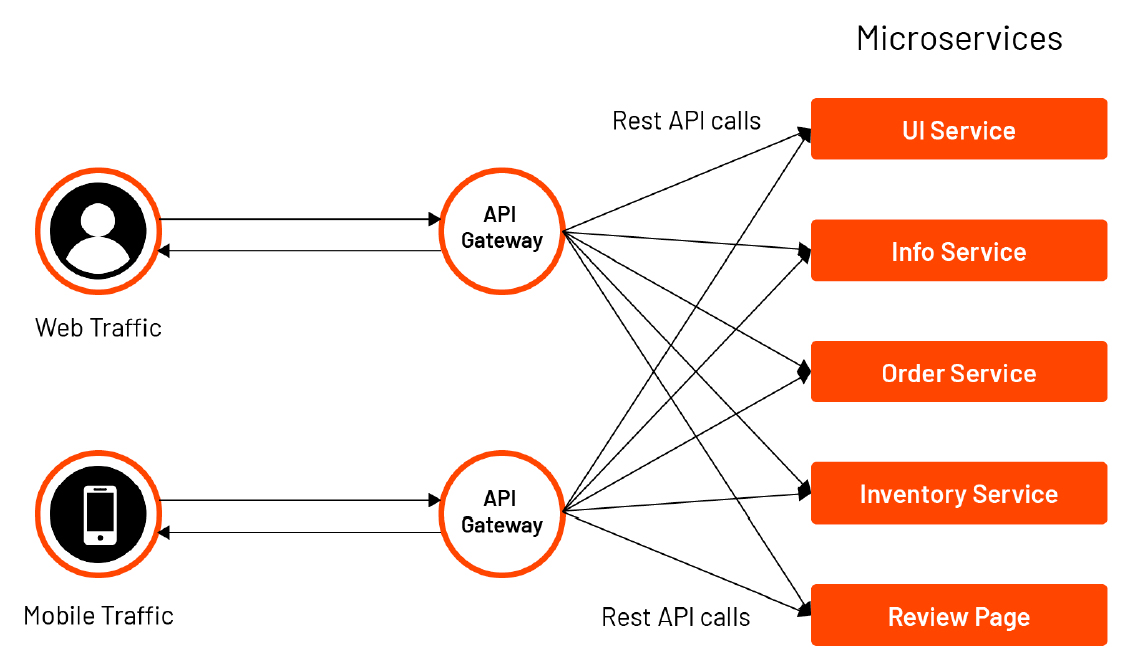 Microservices

Rest API calls

UI Service

API Gateway

Info Service

Web Traffic

Order Service

API Gateway

Inventory Service

Mobile Traffic

Rest API calls

Review Page